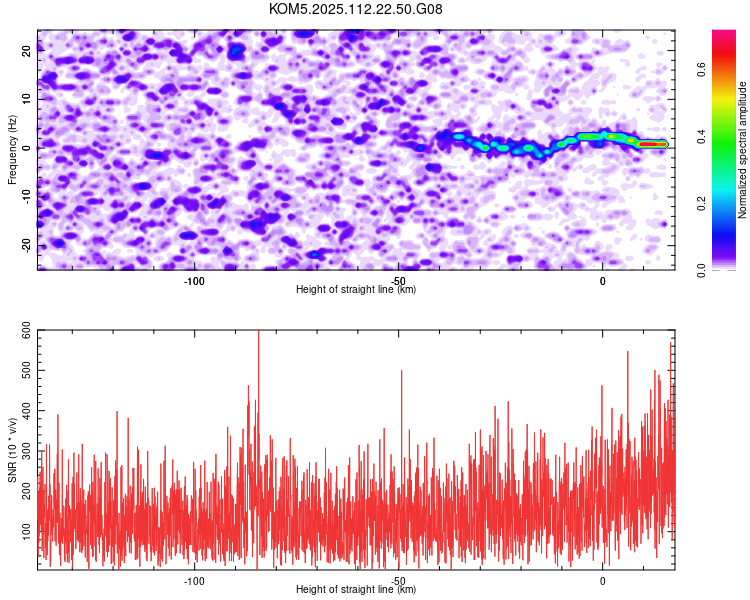 KOM5.2025.112.22.50.G08

Frequency (Hz)
20
10
0
-10
-20
-100
-50
0
Height of straight line (km)

Normalized spectral amplitude
0.0
0.2
0.4
0.6

SNR (10 * v/v)
600
500
400
300
200
100
-100
-50
0
Height of straight line (km)